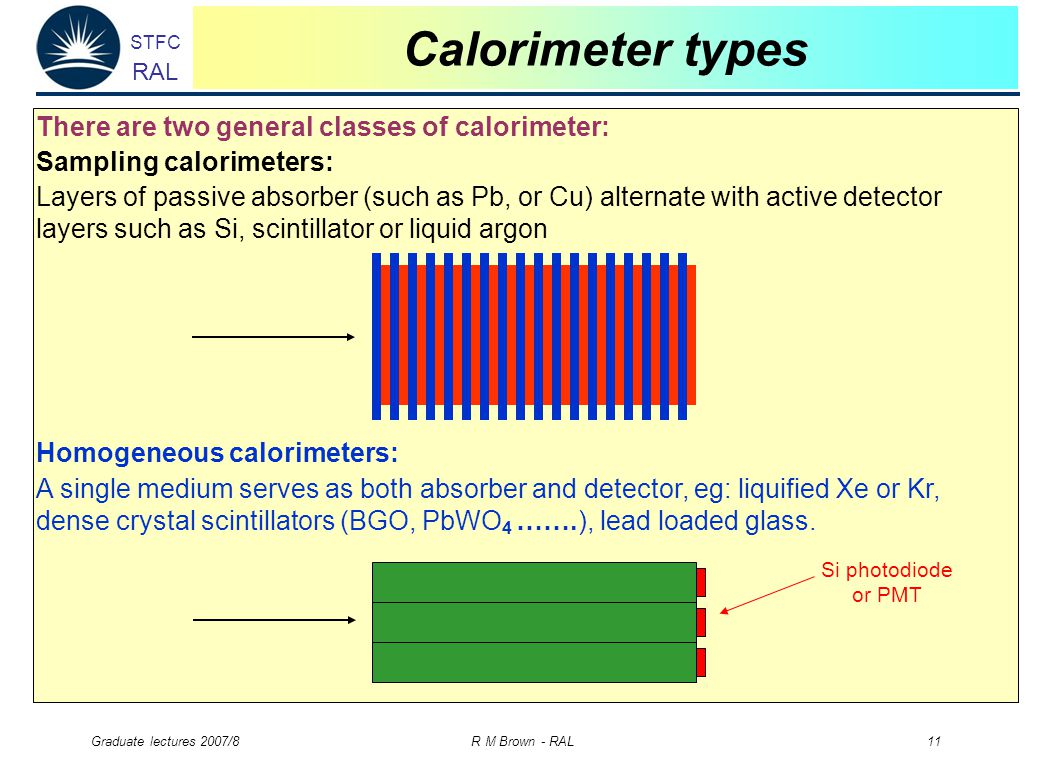 STFC
RAL

Calorimeter types

There are two general classes of calorimeter:

Sampling calorimeters:

Layers of passive absorber (such as Pb, or Cu) alternate with active detector layers such as Si, scintillator or liquid argon

Homogeneous calorimeters:

A single medium serves as both absorber and detector, eg: liquified Xe or Kr, dense crystal scintillators (BGO, $PbWO_4$ …….), lead loaded glass.

Si photodiode or PMT

Graduate lectures 2007/8 R M Brown - RAL 11